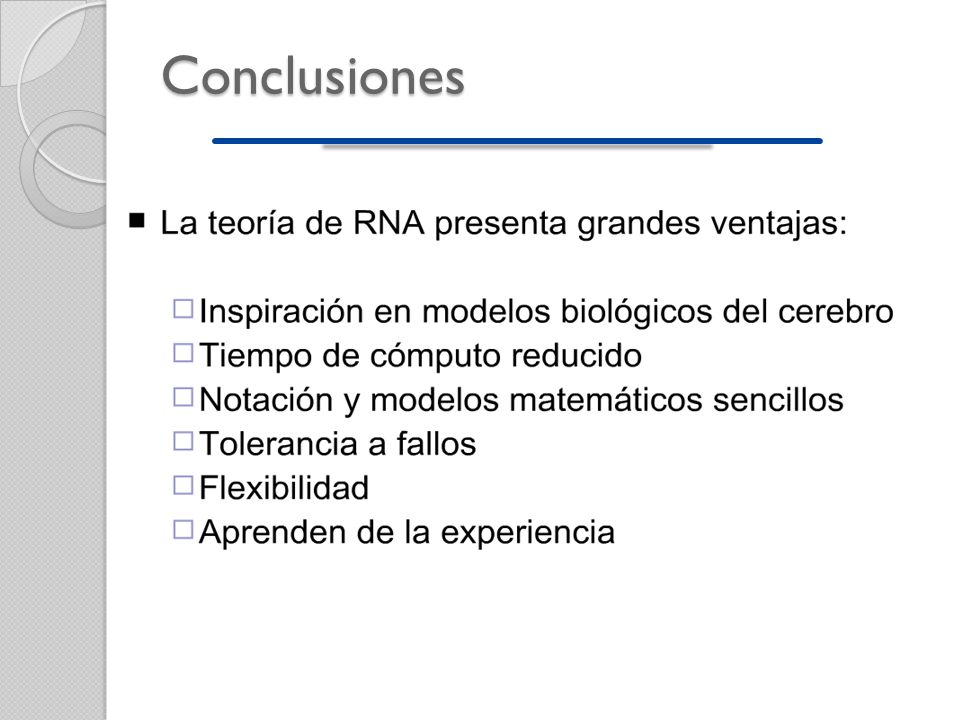 Conclusiones

■ La teoría de RNA presenta grandes ventajas:

□ Inspiración en modelos biológicos del cerebro
□ Tiempo de cómputo reducido
□ Notación y modelos matemáticos sencillos
□ Tolerancia a fallos
□ Flexibilidad
□ Aprenden de la experiencia